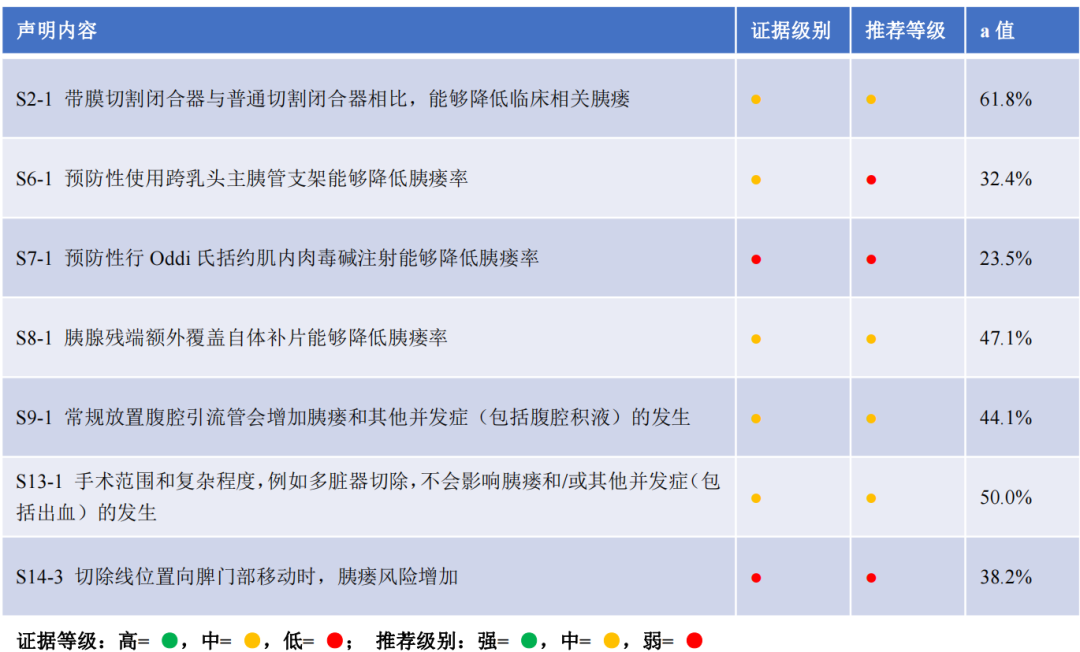 | 声明内容 | 证据级别 | 推荐等级 | a 值 |
|---|---|---|---|
| S2-1 带膜切割闭合器与普通切割闭合器相比，能够降低临床相关胰瘘 | ● | ● | 61.8% |
| S6-1 预防性使用跨乳头主胰管支架能够降低胰瘘率 | ● | ● | 32.4% |
| S7-1 预防性行 Oddi 氏括约肌内肉毒碱注射能够降低胰瘘率 | ● | ● | 23.5% |
| S8-1 胰腺残端额外覆盖自体补片能够降低胰瘘率 | ● | ● | 47.1% |
| S9-1 常规放置腹腔引流管会增加胰瘘和其他并发症（包括腹腔积液）的发生 | ● | ● | 44.1% |
| S13-1 手术范围和复杂程度，例如多脏器切除，不会影响胰瘘和/或其他并发症（包括出血）的发生 | ● | ● | 50.0% |
| S14-3 切除线位置向脾门部移动时，胰瘘风险增加 | ● | ● | 38.2% |

证据等级：高= ●，中= ●，低= ●； 推荐级别：强= ●，中= ●，弱= ●